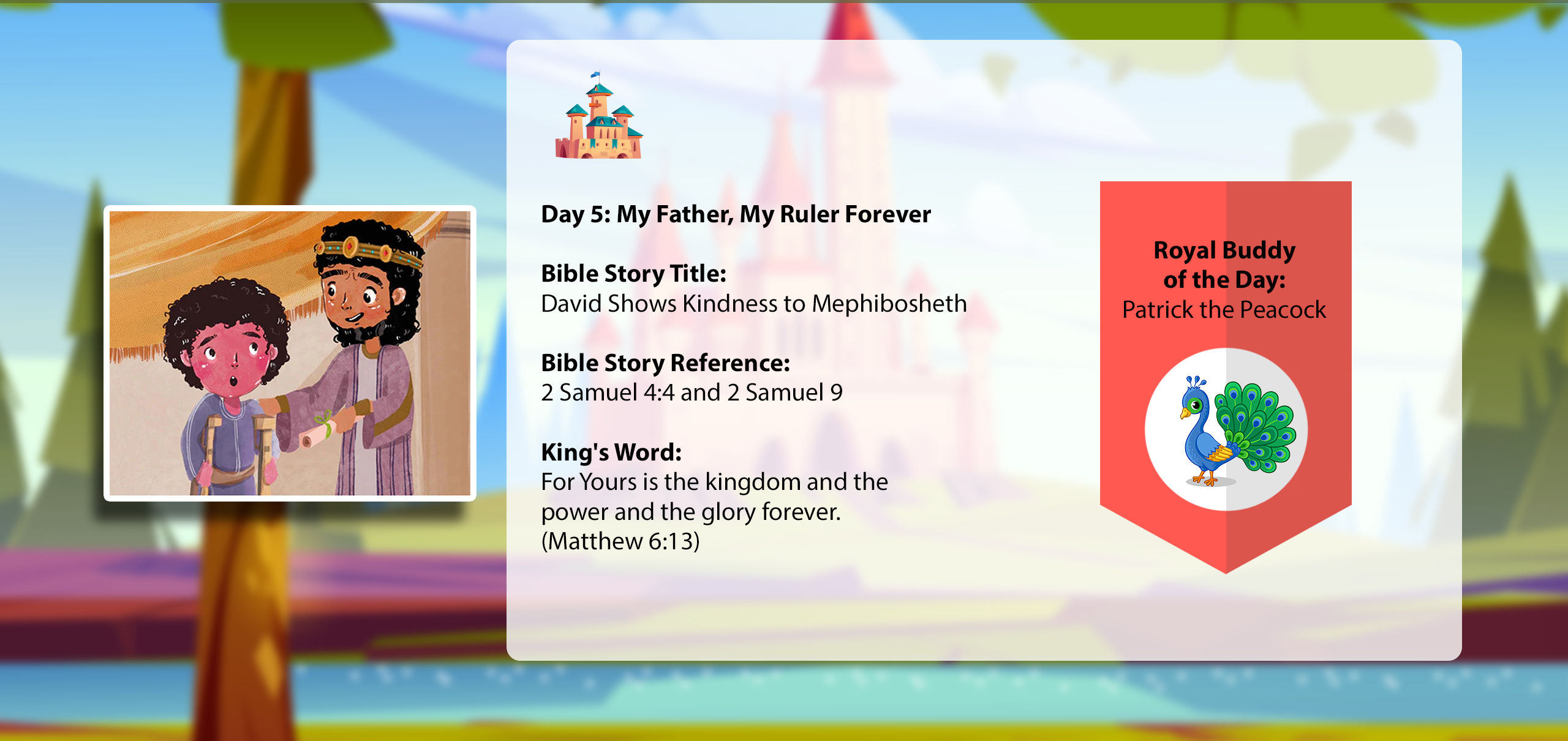 Day 5: My Father, My Ruler Forever

Bible Story Title:
David Shows Kindness to Mephibosheth

Bible Story Reference:
2 Samuel 4:4 and 2 Samuel 9

King's Word:
For Yours is the kingdom and the power and the glory forever.
(Matthew 6:13)

Royal Buddy of the Day:
Patrick the Peacock